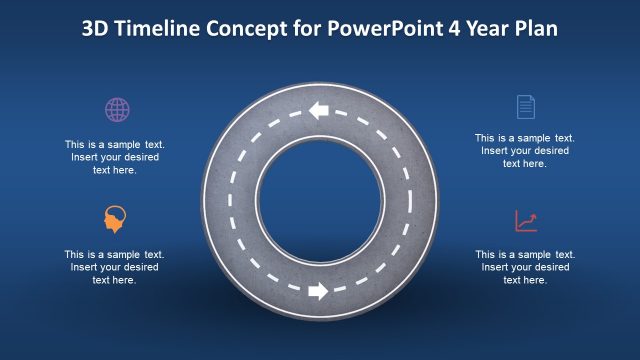 3D Timeline Concept for PowerPoint 4 Year Plan

This is a sample text. Insert your desired text here.

This is a sample text. Insert your desired text here.

This is a sample text. Insert your desired text here.

This is a sample text. Insert your desired text here.